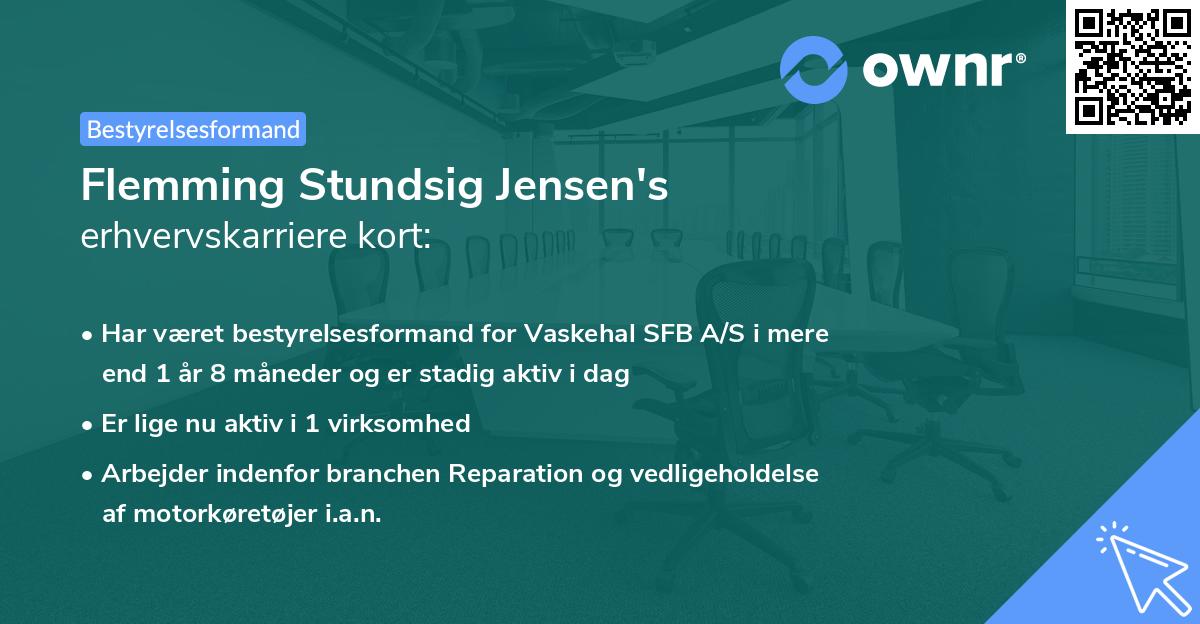 ownr®

Bestyrelsesformand

Flemming Stundsig Jensen's
erhvervskarriere kort:

• Har været bestyrelsesformand for Vaskehal SFB A/S i mere end 1 år 8 måneder og er stadig aktiv i dag

• Er lige nu aktiv i 1 virksomhed

• Arbejder indenfor branchen Reparation og vedligeholdelse af motorkøretøjer i.a.n.